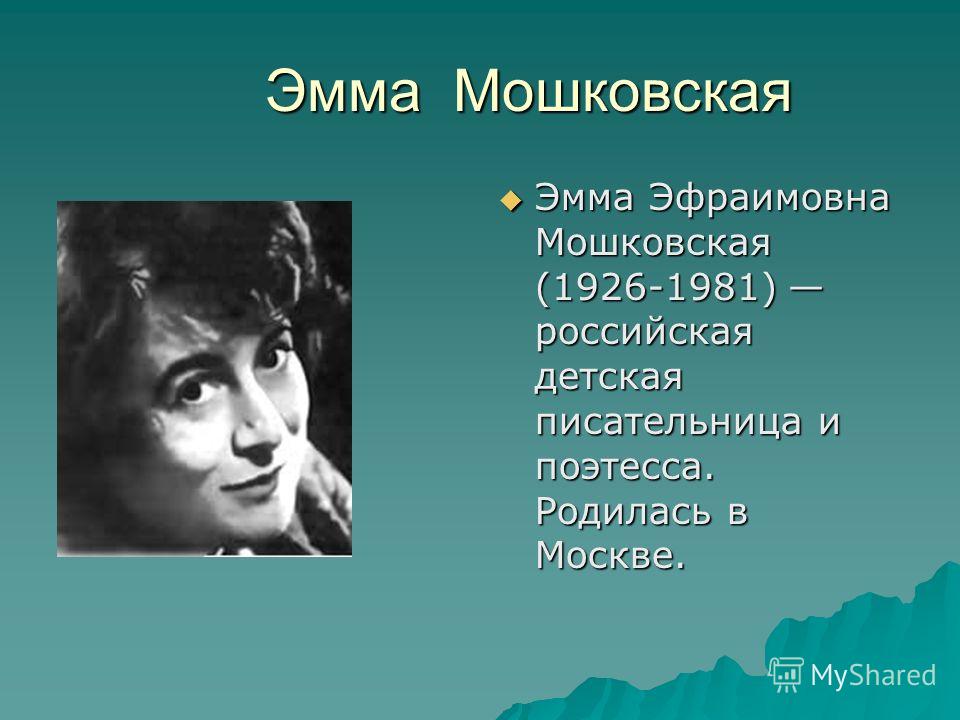 Эмма Мошковская

Эмма Эфраимовна Мошковская (1926-1981) — российская детская писательница и поэтесса. Родилась в Москве.

MyShared